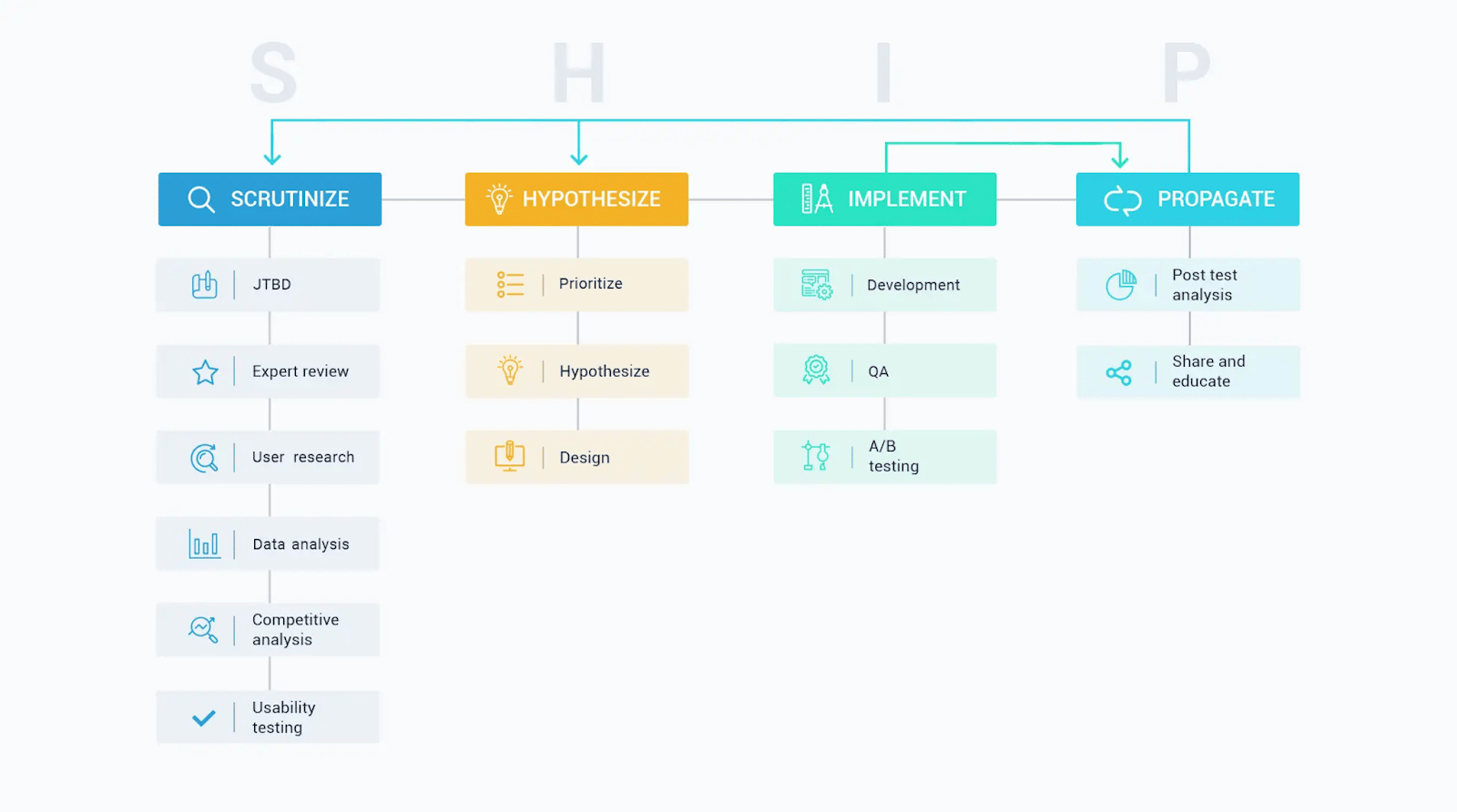 S H I P

SCRUTINIZE

JTBD

Expert review

User research

Data analysis

Competitive analysis

Usability testing

HYPOTHESIZE

Prioritize

Hypothesize

Design

IMPLEMENT

Development

QA

A/B testing

PROPAGATE

Post test analysis

Share and educate